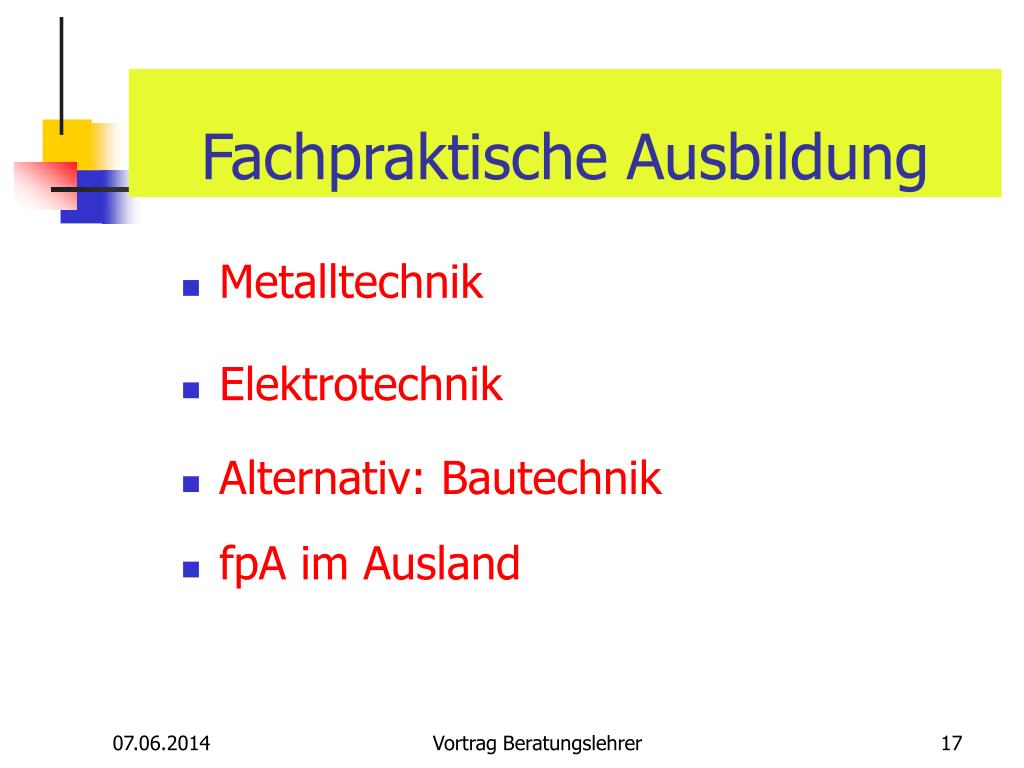 Fachpraktische Ausbildung

- Metalltechnik
- Elektrotechnik
- Alternativ: Bautechnik
- fpA im Ausland

07.06.2014

Vortrag Beratungslehrer

17